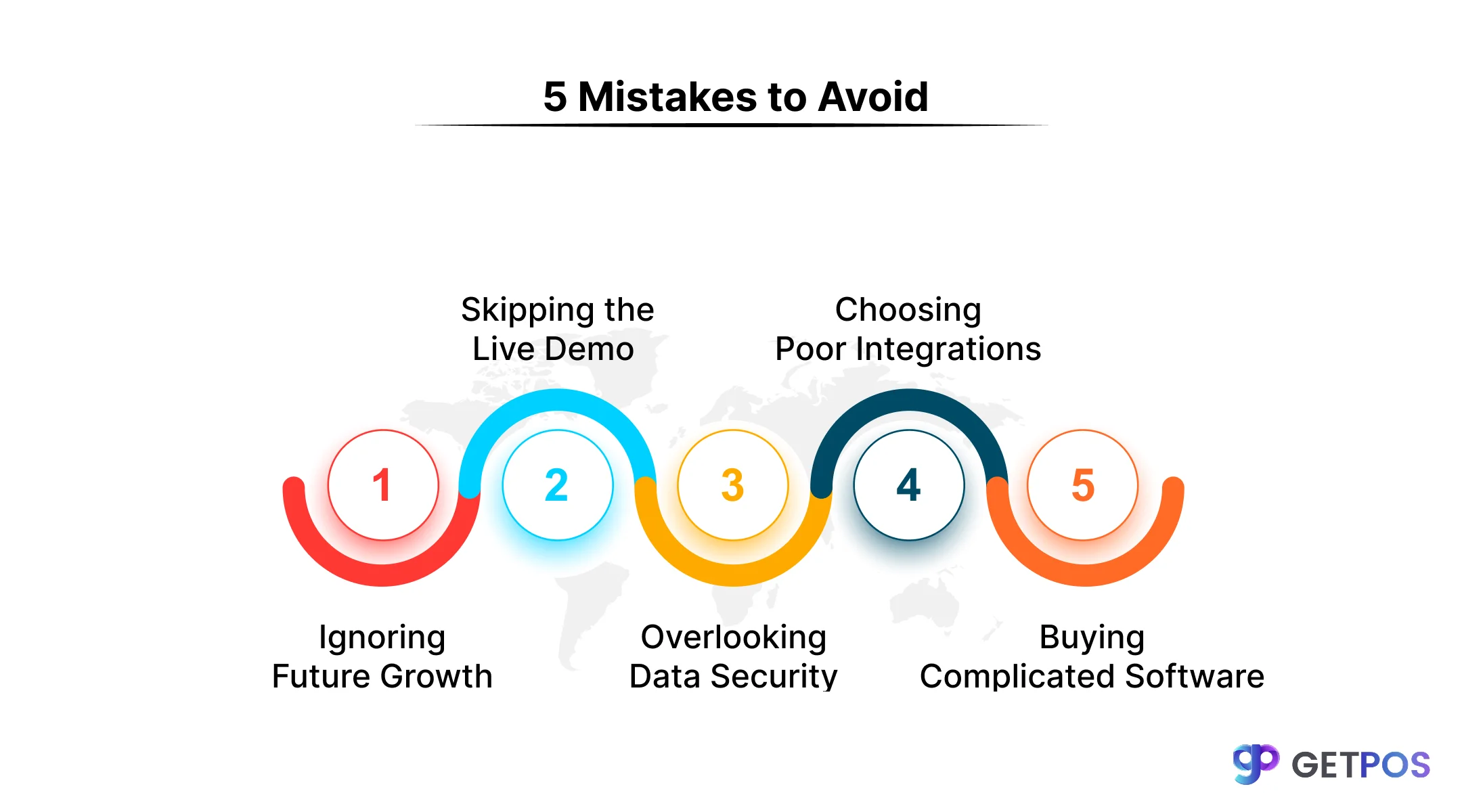 5 Mistakes to Avoid

Skipping the Live Demo

Choosing Poor Integrations

1

2

3

4

5

Ignoring Future Growth

Overlooking Data Security

Buying Complicated Software

GETPOS